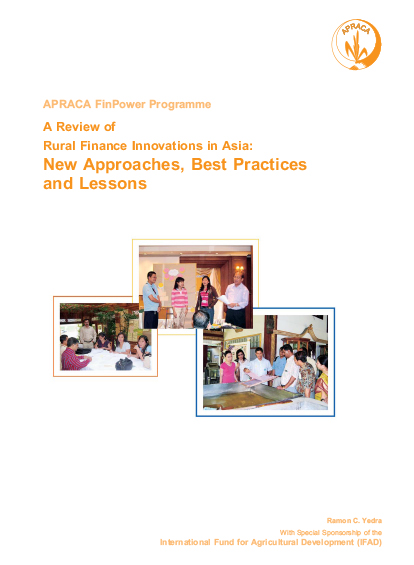 APRACA

APRACA FinPower Programme

A Review of
Rural Finance Innovations in Asia:
New Approaches, Best Practices and Lessons

Ramon C. Yedra
With Special Sponsorship of the
International Fund for Agricultural Development (IFAD)